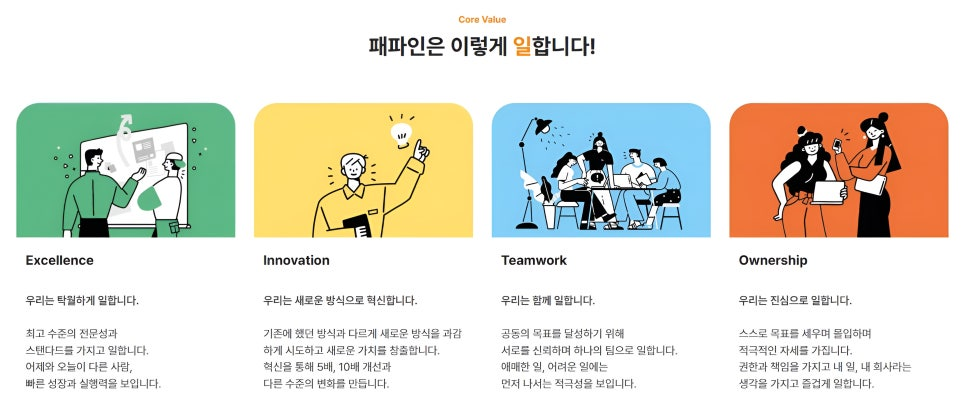 Core Value

패파인은 이렇게 일합니다!

Excellence

우리는 탁월하게 일합니다.

최고 수준의 전문성과 스탠다드를 가지고 일합니다. 어제와 오늘이 다른 사람, 빠른 성장과 실행력을 보입니다.

Innovation

우리는 새로운 방식으로 혁신합니다.

기존에 했던 방식과 다르게 새로운 방식을 과감하게 시도하고 새로운 가치를 창출합니다. 혁신을 통해 5배, 10배 개선과 다른 수준의 변화를 만듭니다.

Teamwork

우리는 함께 일합니다.

공동의 목표를 달성하기 위해 서로를 신뢰하며 하나의 팀으로 일합니다. 애매한 일, 어려운 일에는 먼저 나서는 적극성을 보입니다.

Ownership

우리는 진심으로 일합니다.

스스로 목표를 세우며 몰입하며 적극적인 자세를 가집니다. 권한과 책임을 가지고 내 일, 내 회사라는 생각을 가지고 즐겁게 일합니다.